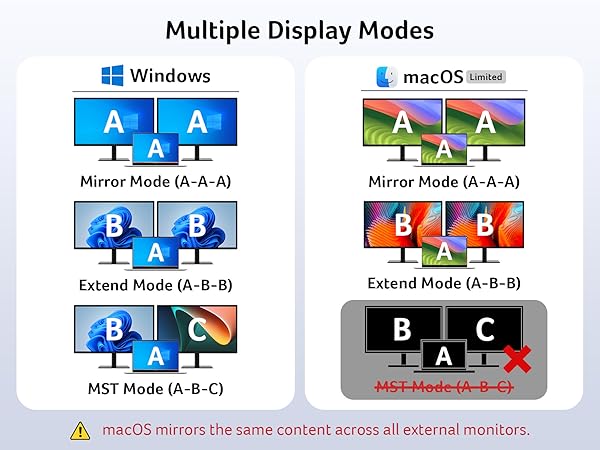 Multiple Display Modes

Windows

A A A

Mirror Mode (A-A-A)

B B A

Extend Mode (A-B-B)

B C A

MST Mode (A-B-C)

macOS Limited

A A A

Mirror Mode (A-A-A)

B B A

Extend Mode (A-B-B)

B C A

MST Mode (A-B-C)

macOS mirrors the same content across all external monitors.